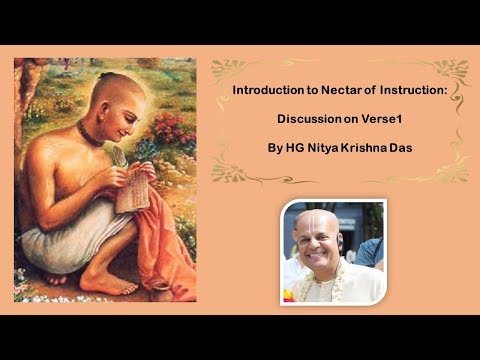 Introduction to Nectar of Instruction:

Discussion on Verse1

By HG Nitya Krishna Das